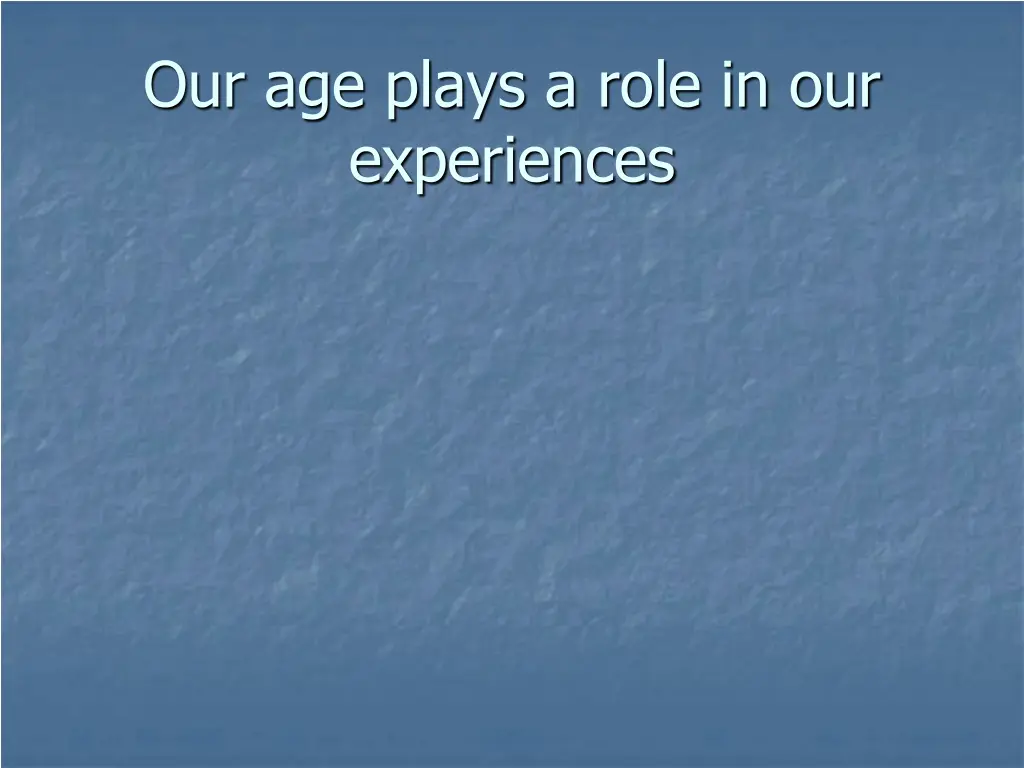 Our age plays a role in our experiences